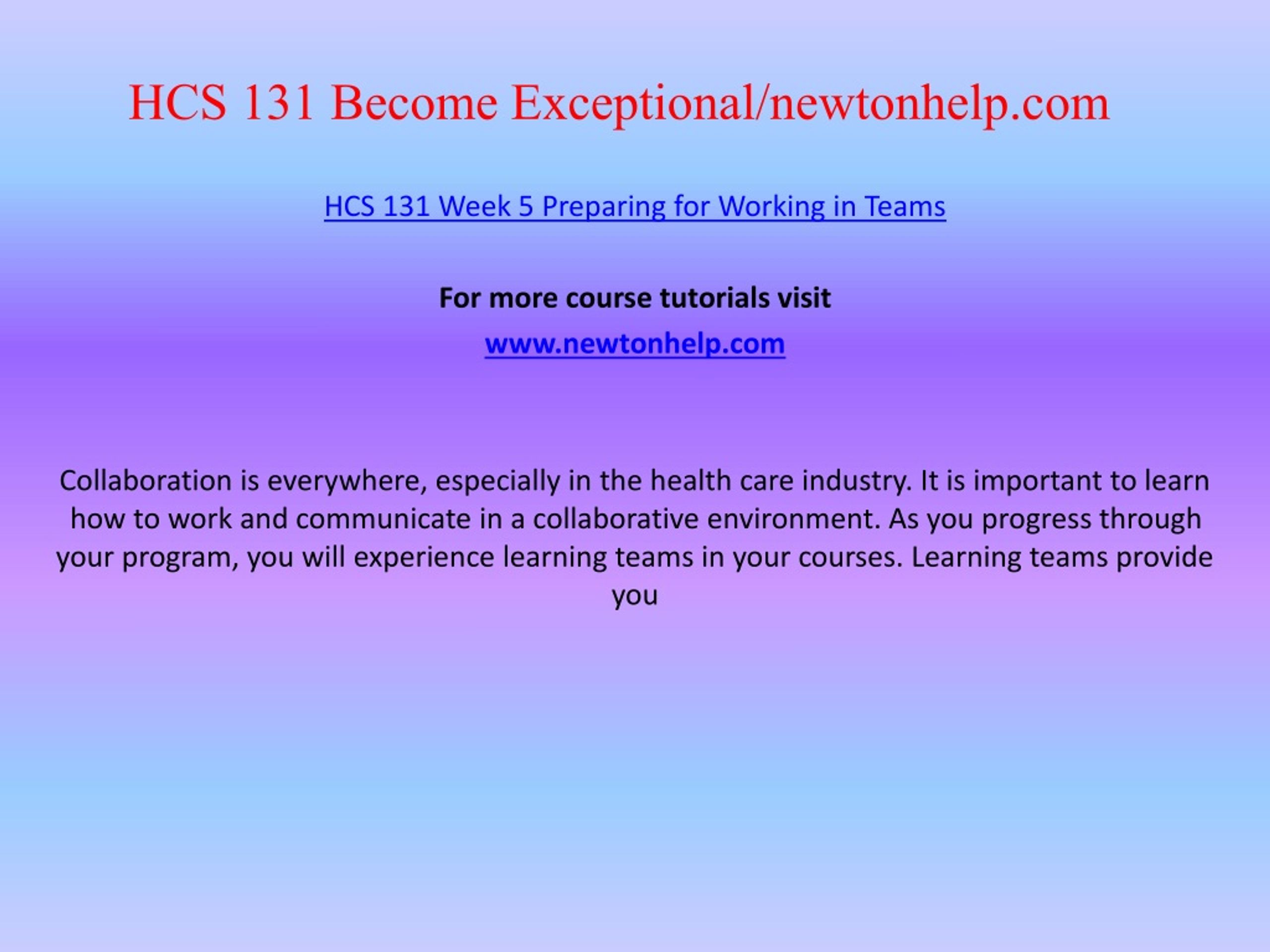 HCS 131 Become Exceptional/newtonhelp.com

HCS 131 Week 5 Preparing for Working in Teams

For more course tutorials visit

www.newtonhelp.com

Collaboration is everywhere, especially in the health care industry. It is important to learn how to work and communicate in a collaborative environment. As you progress through your program, you will experience learning teams in your courses. Learning teams provide you